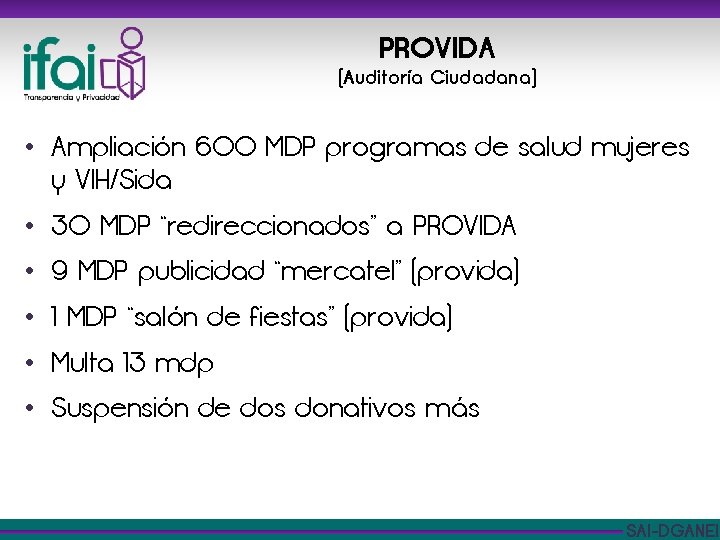 ifai
Transparencia y Privacidad

PROVIDA
(Auditoría Ciudadana)

• Ampliación 600 MDP programas de salud mujeres y VIH/Sida
• 30 MDP "redireccionados" a PROVIDA
• 9 MDP publicidad "mercatel" (provida)
• 1 MDP "salón de fiestas" (provida)
• Multa 13 mdp
• Suspensión de dos donativos más

SAI-DGANEI